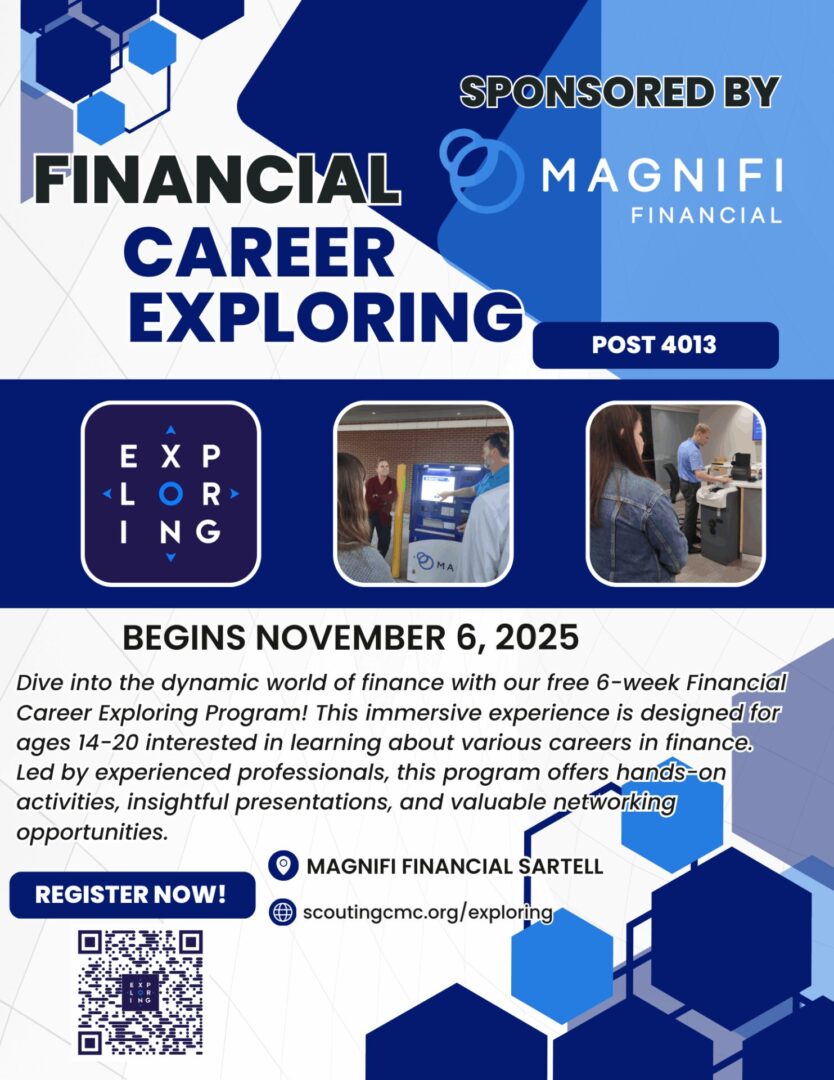 SPONSORED BY

MAGNIFI FINANCIAL

FINANCIAL CAREER EXPLORING

POST 4013

EXP
LOR
ING

MA

BEGINS NOVEMBER 6, 2025

Dive into the dynamic world of finance with our free 6-week Financial Career Exploring Program! This immersive experience is designed for ages 14-20 interested in learning about various careers in finance. Led by experienced professionals, this program offers hands-on activities, insightful presentations, and valuable networking opportunities.

MAGNIFI FINANCIAL SARTELL

REGISTER NOW!

scoutingcmc.org/exploring

EXP
LOR
ING